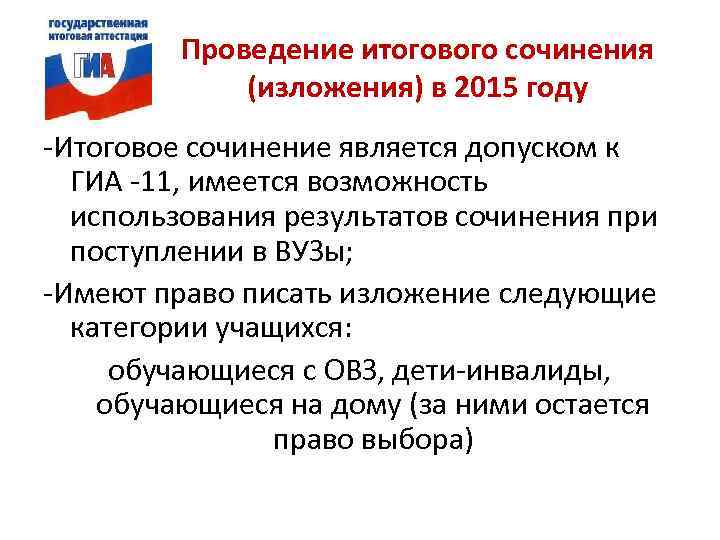 государственная итоговая аттестация
ГИА

Проведение итогового сочинения (изложения) в 2015 году

-Итоговое сочинение является допуском к ГИА -11, имеется возможность использования результатов сочинения при поступлении в ВУЗы;

-Имеют право писать изложение следующие категории учащихся:

обучающиеся с ОВЗ, дети-инвалиды, обучающиеся на дому (за ними остается право выбора)